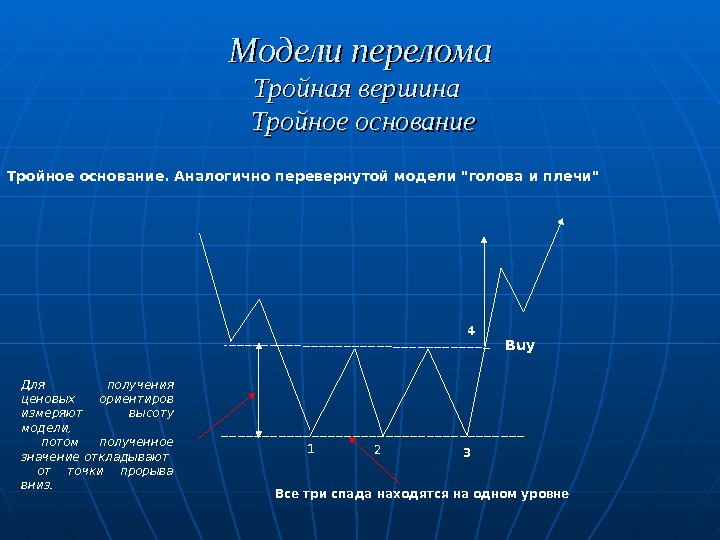 Модели перелома
Тройная вершина
Тройное основание

Тройное основание. Аналогично перевернутой модели "голова и плечи"

4

Buy

Для получения ценовых ориентиров измеряют высоту модели,
потом полученное значение откладывают от точки прорыва вниз.

1

2

3

Все три спада находятся на одном уровне